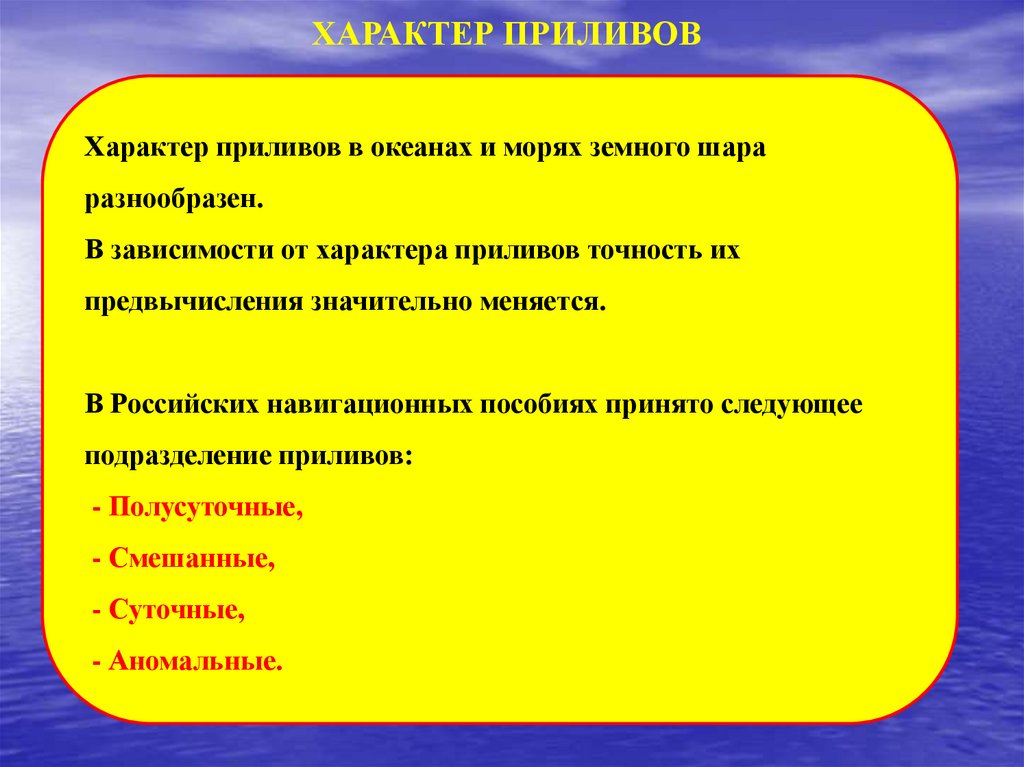 ХАРАКТЕР ПРИЛИВОВ

Характер приливов в океанах и морях земного шара разнообразен.
В зависимости от характера приливов точность их предвычисления значительно меняется.

В Российских навигационных пособиях принято следующее подразделение приливов:
- Полусуточные,
- Смешанные,
- Суточные,
- Аномальные.